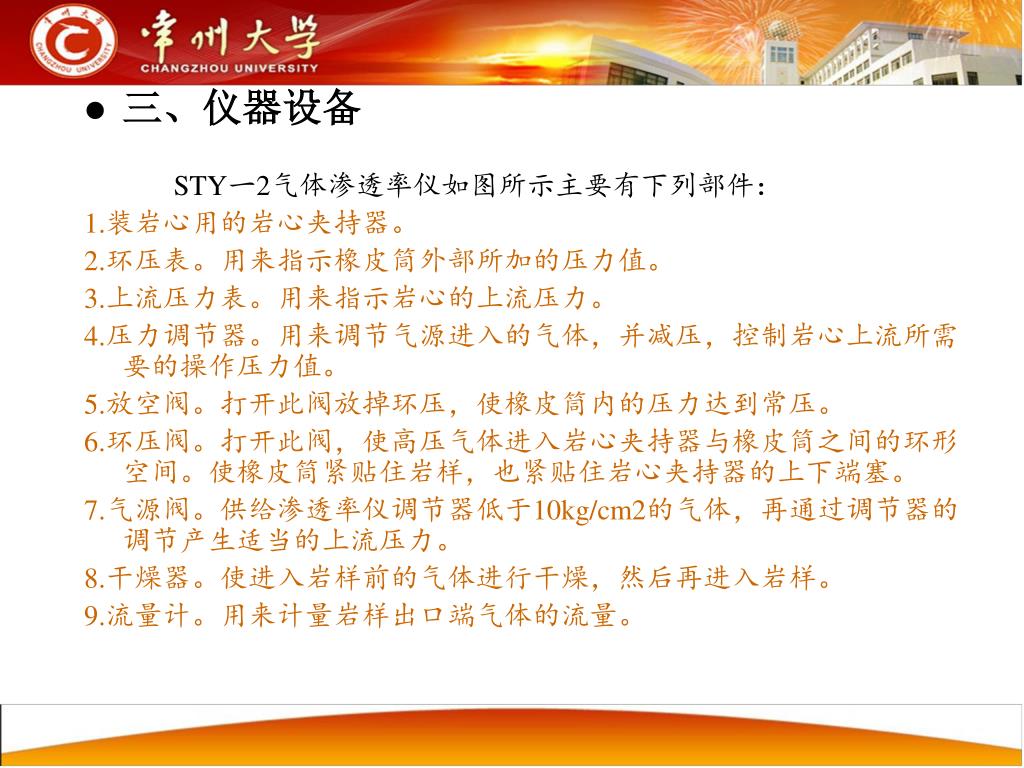 常州大学
CHANGZHOU UNIVERSITY

● 三、仪器设备

STY一2气体渗透率仪如图所示主要有下列部件：

1.装岩心用的岩心夹持器。

2.环压表。用来指示橡皮筒外部所加的压力值。

3.上流压力表。用来指示岩心的上流压力。

4.压力调节器。用来调节气源进入的气体，并减压，控制岩心上流所需要的操作压力值。

5.放空阀。打开此阀放掉环压，使橡皮筒内的压力达到常压。

6.环压阀。打开此阀，使高压气体进入岩心夹持器与橡皮筒之间的环形空间。使橡皮筒紧贴住岩样，也紧贴住岩心夹持器的上下端塞。

7.气源阀。供给渗透率仪调节器低于10kg/cm2的气体，再通过调节器的调节产生适当的上流压力。

8.干燥器。使进入岩样前的气体进行干燥，然后再进入岩样。

9.流量计。用来计量岩样出口端气体的流量。